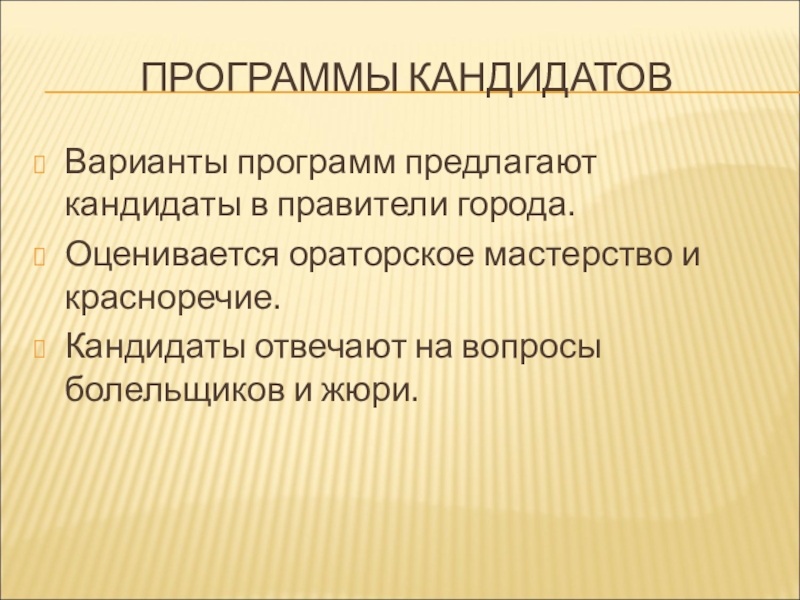 ПРОГРАММЫ КАНДИДАТОВ

Варианты программ предлагают кандидаты в правители города.

Оценивается ораторское мастерство и красноречие.

Кандидаты отвечают на вопросы болельщиков и жюри.